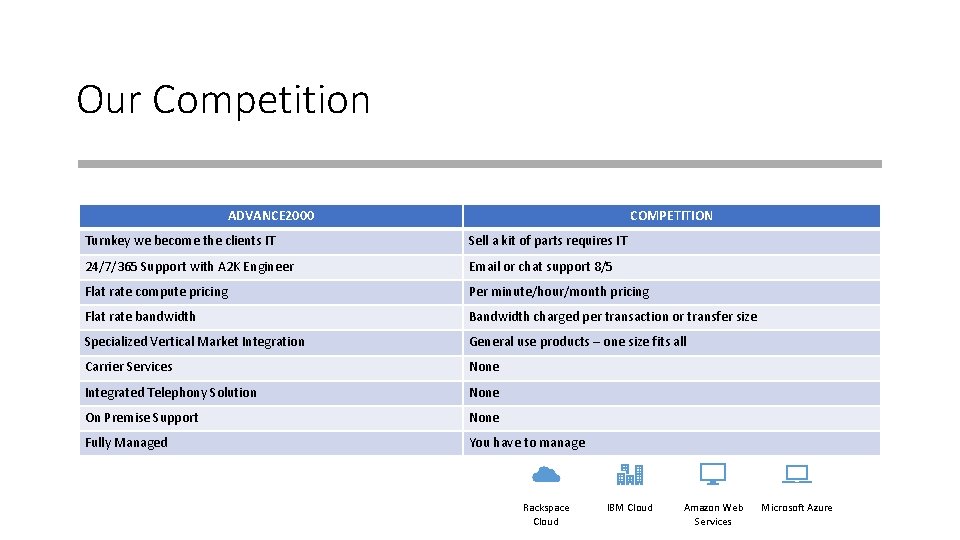 Our Competition

| ADVANCE2000 | COMPETITION |
|---|---|
| Turnkey we become the clients IT | Sell a kit of parts requires IT |
| 24/7/365 Support with A2K Engineer | Email or chat support 8/5 |
| Flat rate compute pricing | Per minute/hour/month pricing |
| Flat rate bandwidth | Bandwidth charged per transaction or transfer size |
| Specialized Vertical Market Integration | General use products – one size fits all |
| Carrier Services | None |
| Integrated Telephony Solution | None |
| On Premise Support | None |
| Fully Managed | You have to manage |

Rackspace Cloud

IBM Cloud

Amazon Web Services

Microsoft Azure